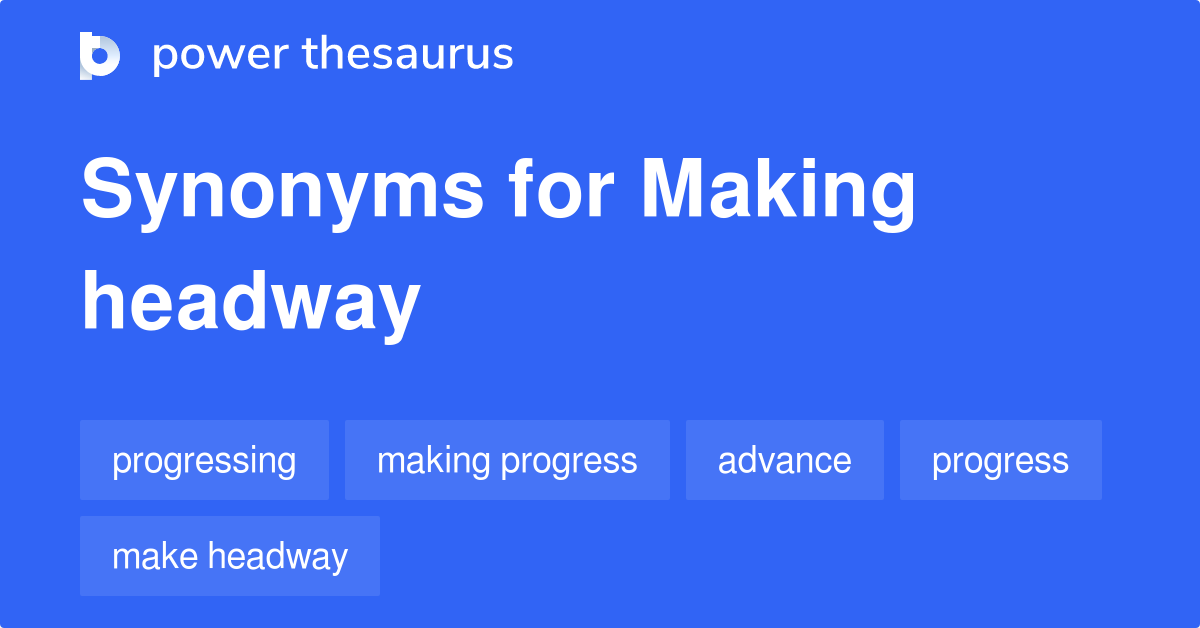 power thesaurus

Synonyms for Making headway

progressing
making progress
advance
progress
make headway